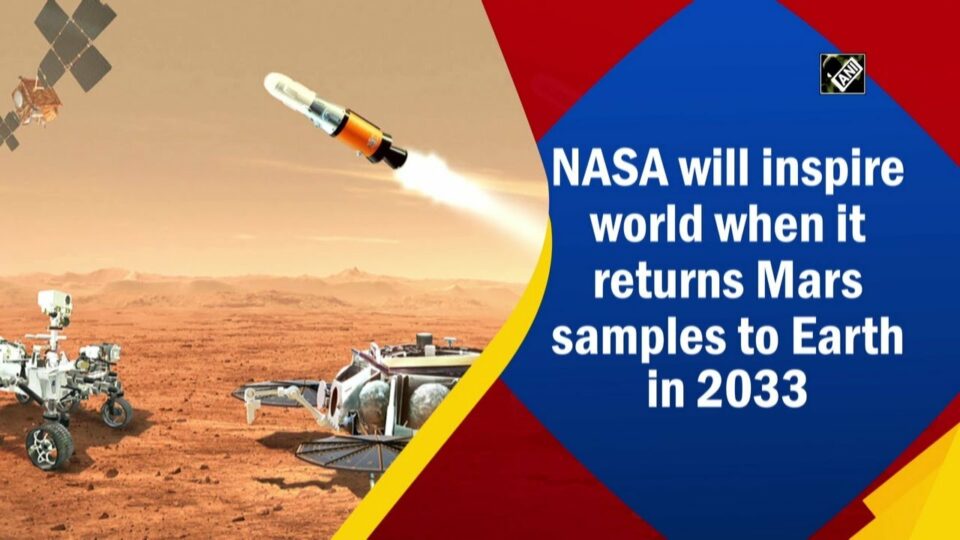 ANI

NASA will inspire world when it returns Mars samples to Earth in 2033